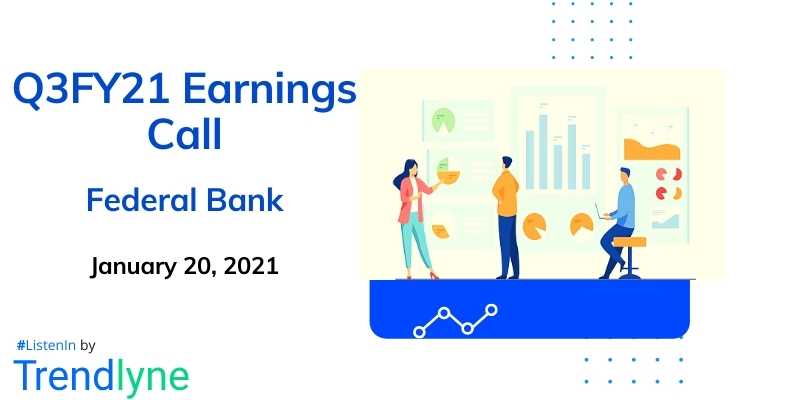 Q3FY21 Earnings Call

Federal Bank

January 20, 2021

#ListenIn by

Trendlyne